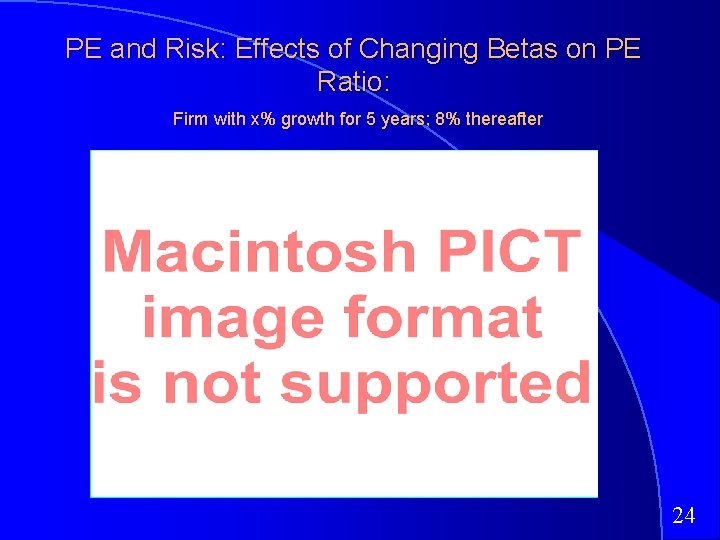 PE and Risk: Effects of Changing Betas on PE Ratio:

Firm with x% growth for 5 years; 8% thereafter

Macintosh PICT image format is not supported

24